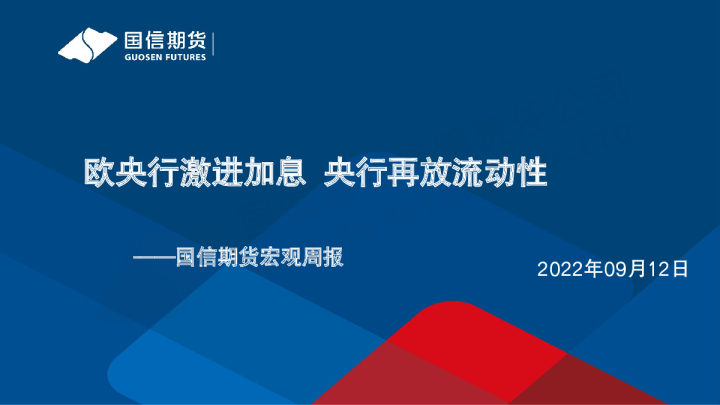 国信期货
GUOSEN FUTURES

欧央行激进加息 央行再放流动性

——国信期货宏观周报

2022年09月12日